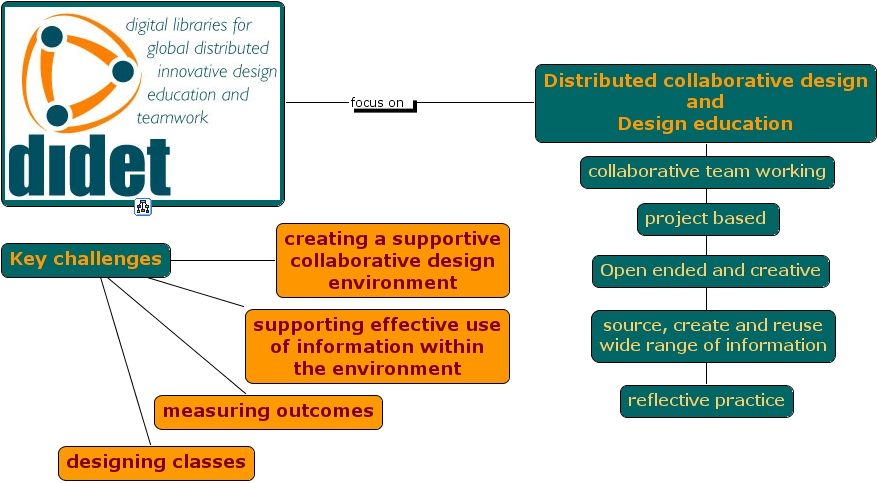 digital libraries for global distributed innovative design education and teamwork

didet

focus on

Distributed collaborative design and Design education

collaborative team working

project based

Open ended and creative

source, create and reuse wide range of information

reflective practice

Key challenges

creating a supportive collaborative design environment

supporting effective use of information within the environment

measuring outcomes

designing classes